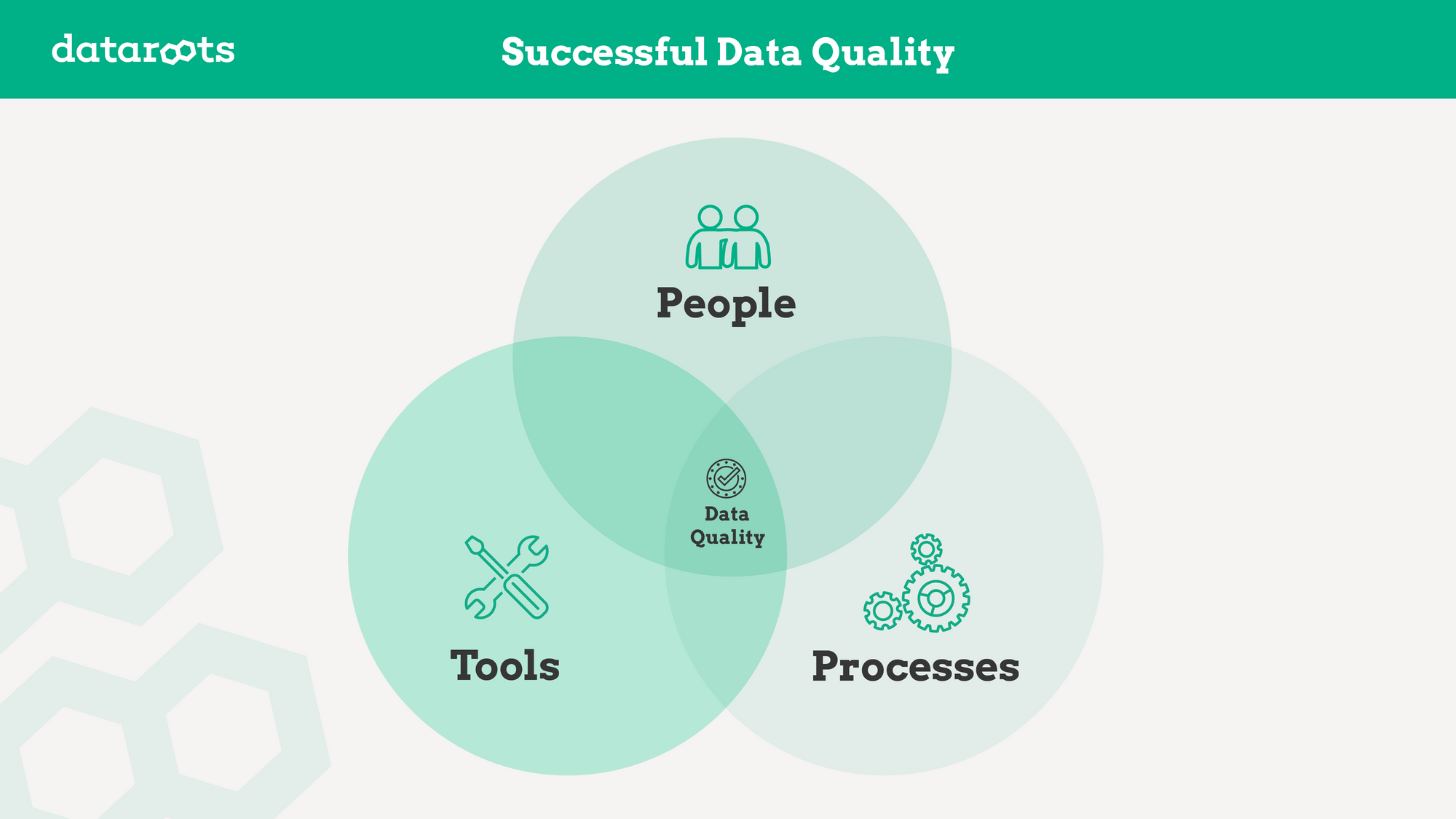 dataroots

Successful Data Quality

People

Data Quality

Tools

Processes